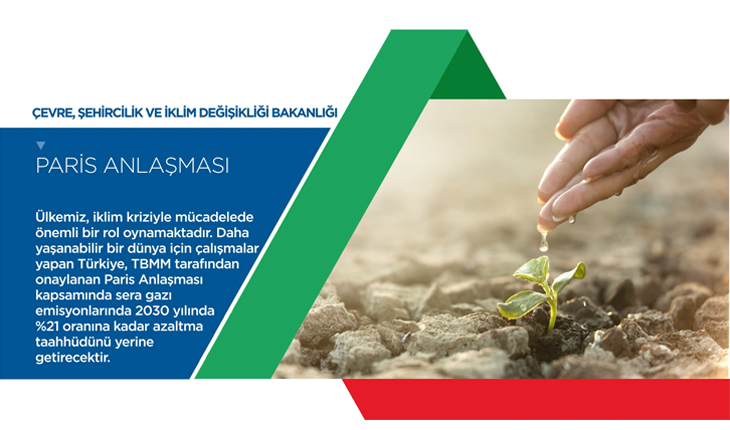 ÇEVRE, ŞEHİRCİLİK VE İKLİM DEĞİŞİKLİĞİ BAKANLIĞI

PARİS ANLAŞMASI

Ülkemiz, iklim kriziyle mücadelede önemli bir rol oynamaktadır. Daha yaşanabilir bir dünya için çalışmalar yapan Türkiye, TBMM tarafından onaylanan Paris Anlaşması kapsamında sera gazı emisyonlarında 2030 yılında %21 oranına kadar azaltma taahhüdünü yerine getirecektir.